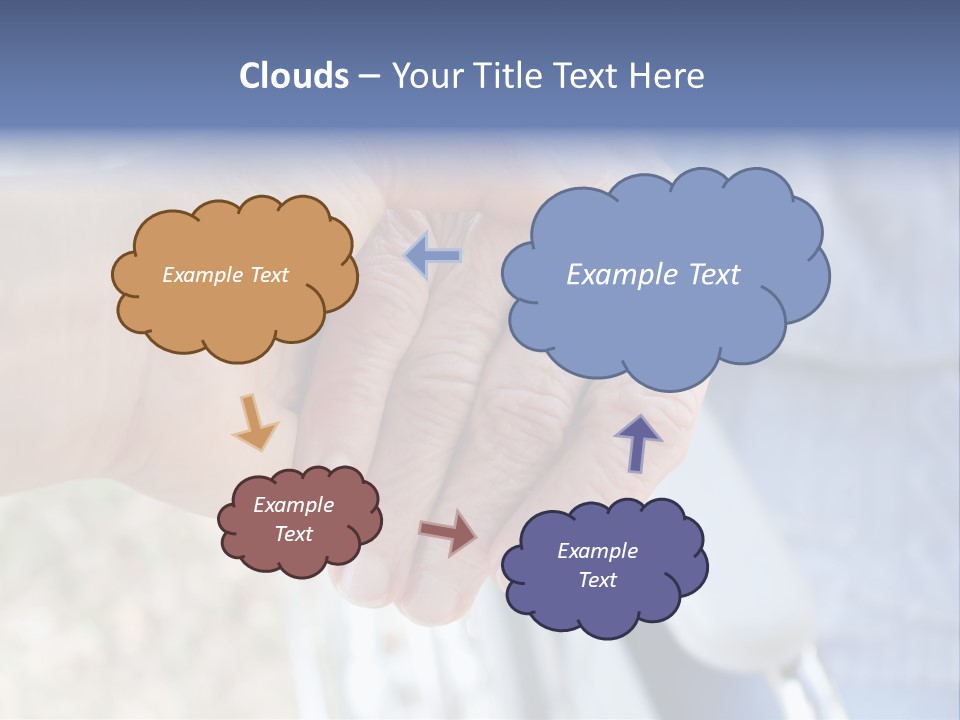 Clouds – Your Title Text Here

Example Text

Example Text

Example Text

Example Text